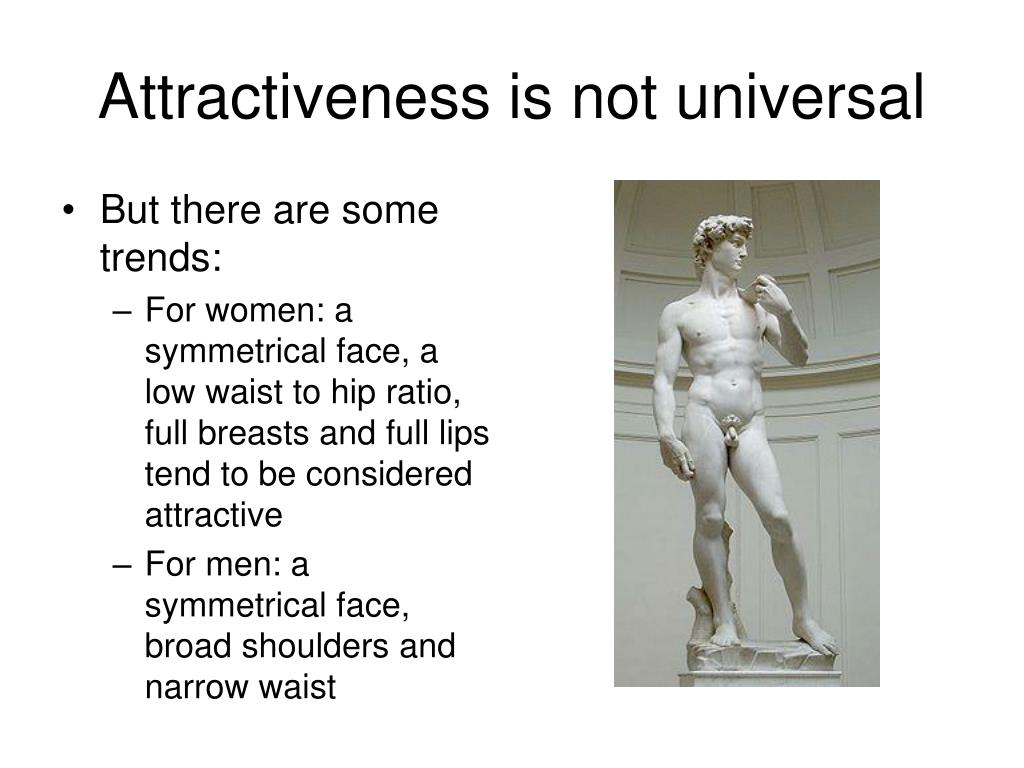 Attractiveness is not universal

• But there are some trends:
  – For women: a symmetrical face, a low waist to hip ratio, full breasts and full lips tend to be considered attractive
  – For men: a symmetrical face, broad shoulders and narrow waist